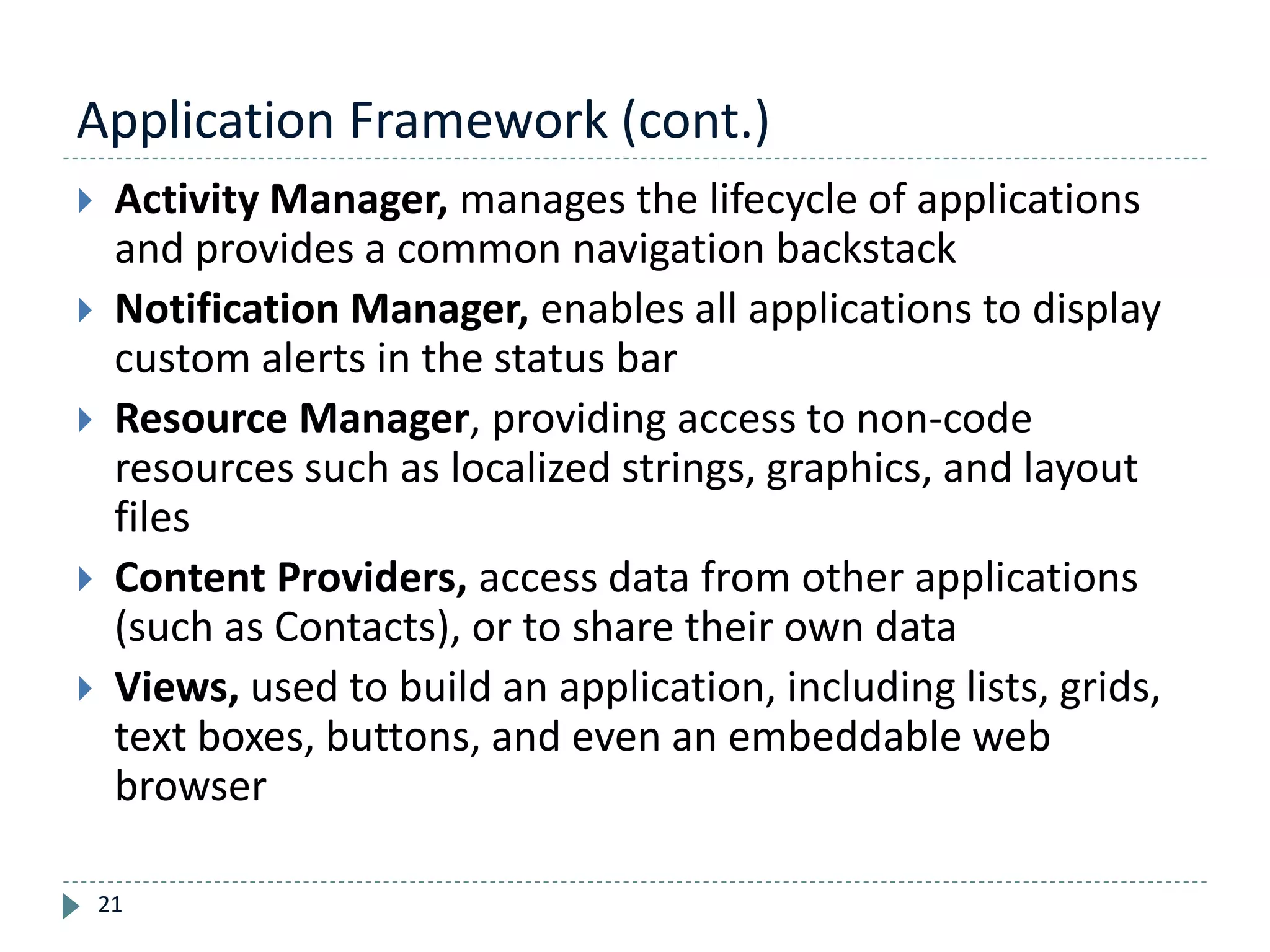 Application Framework (cont.)

Activity Manager, manages the lifecycle of applications and provides a common navigation backstack

Notification Manager, enables all applications to display custom alerts in the status bar

Resource Manager, providing access to non-code resources such as localized strings, graphics, and layout files

Content Providers, access data from other applications (such as Contacts), or to share their own data

Views, used to build an application, including lists, grids, text boxes, buttons, and even an embeddable web browser

21